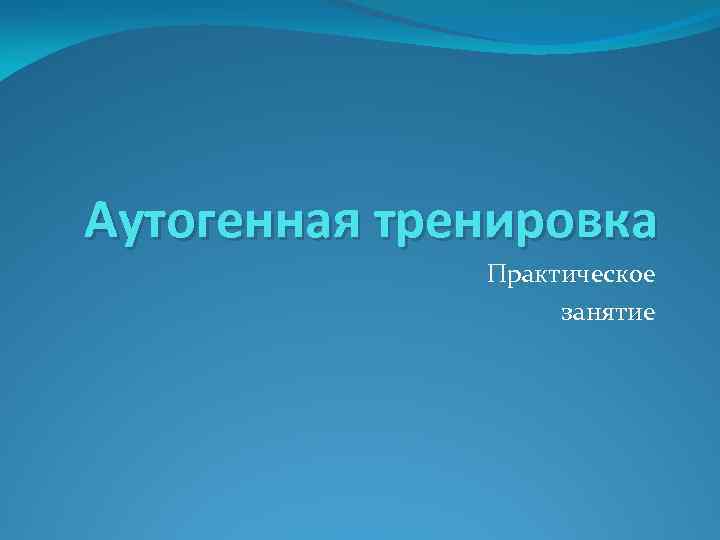 Аутогенная тренировка

Практическое занятие